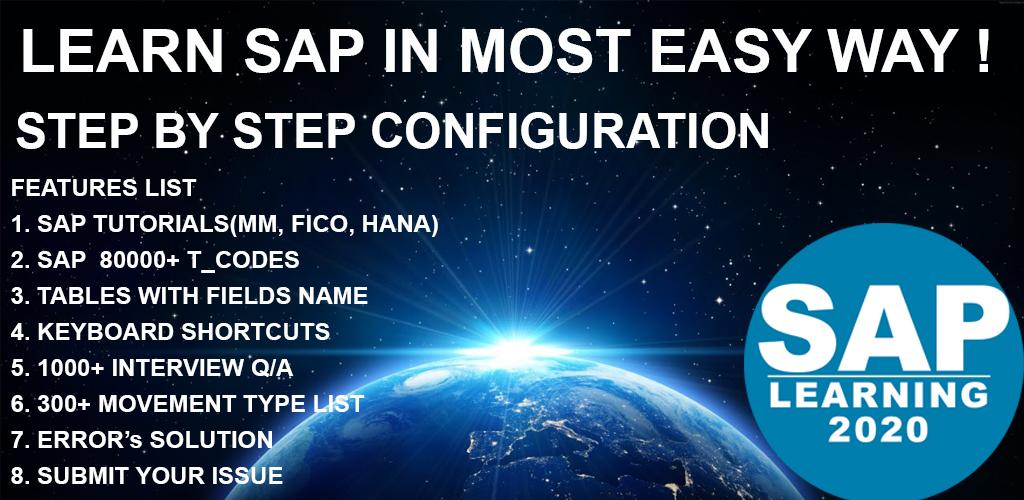 LEARN SAP IN MOST EASY WAY !

STEP BY STEP CONFIGURATION

FEATURES LIST
1. SAP TUTORIALS(MM, FICO, HANA)
2. SAP 80000+ T_CODES
3. TABLES WITH FIELDS NAME
4. KEYBOARD SHORTCUTS
5. 1000+ INTERVIEW Q/A
6. 300+ MOVEMENT TYPE LIST
7. ERROR's SOLUTION
8. SUBMIT YOUR ISSUE

SAP
LEARNING
2020